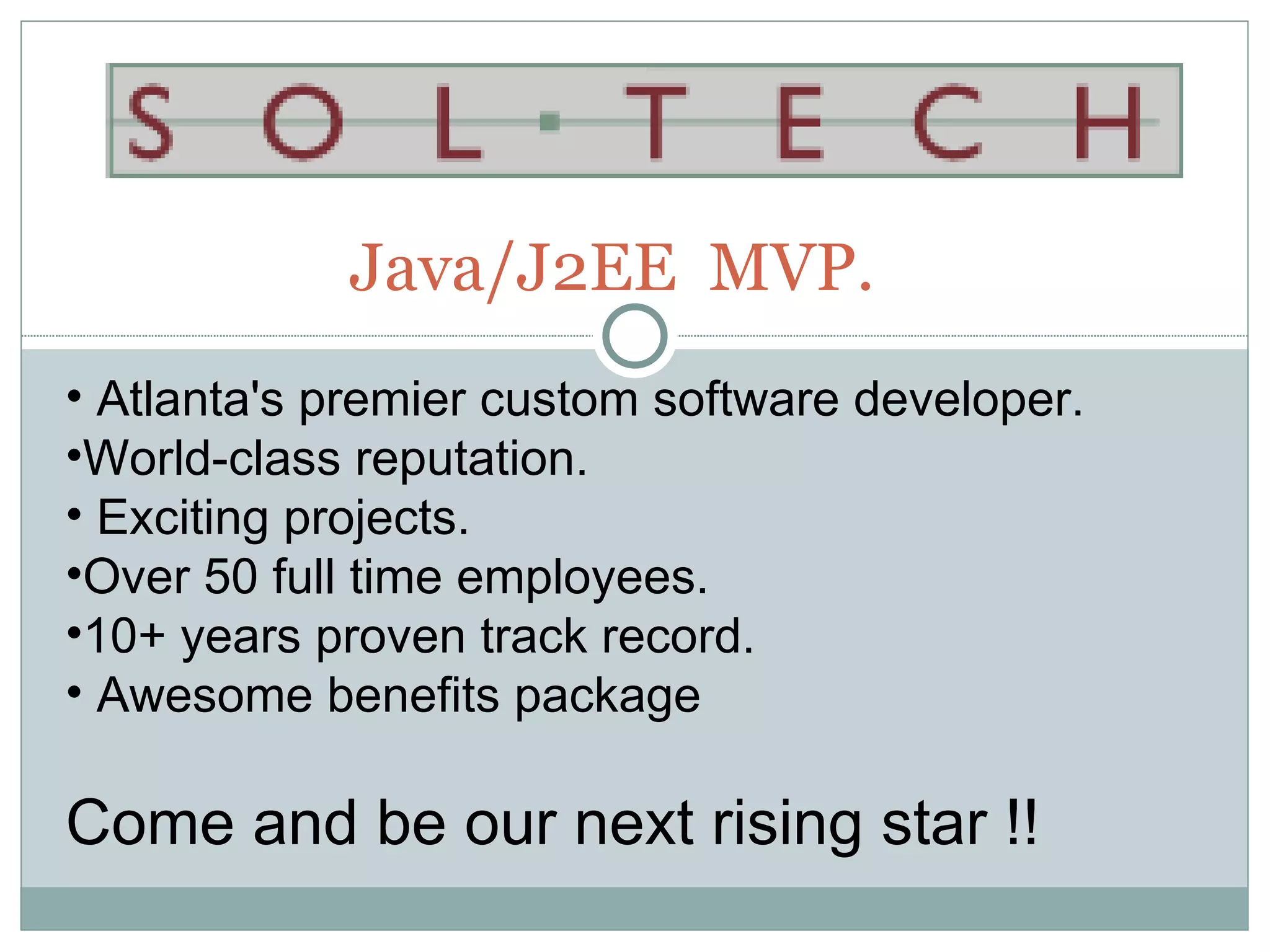 S O L · T E C H

Java/J2EE MVP.

• Atlanta's premier custom software developer.
•World-class reputation.
• Exciting projects.
•Over 50 full time employees.
•10+ years proven track record.
• Awesome benefits package

Come and be our next rising star !!